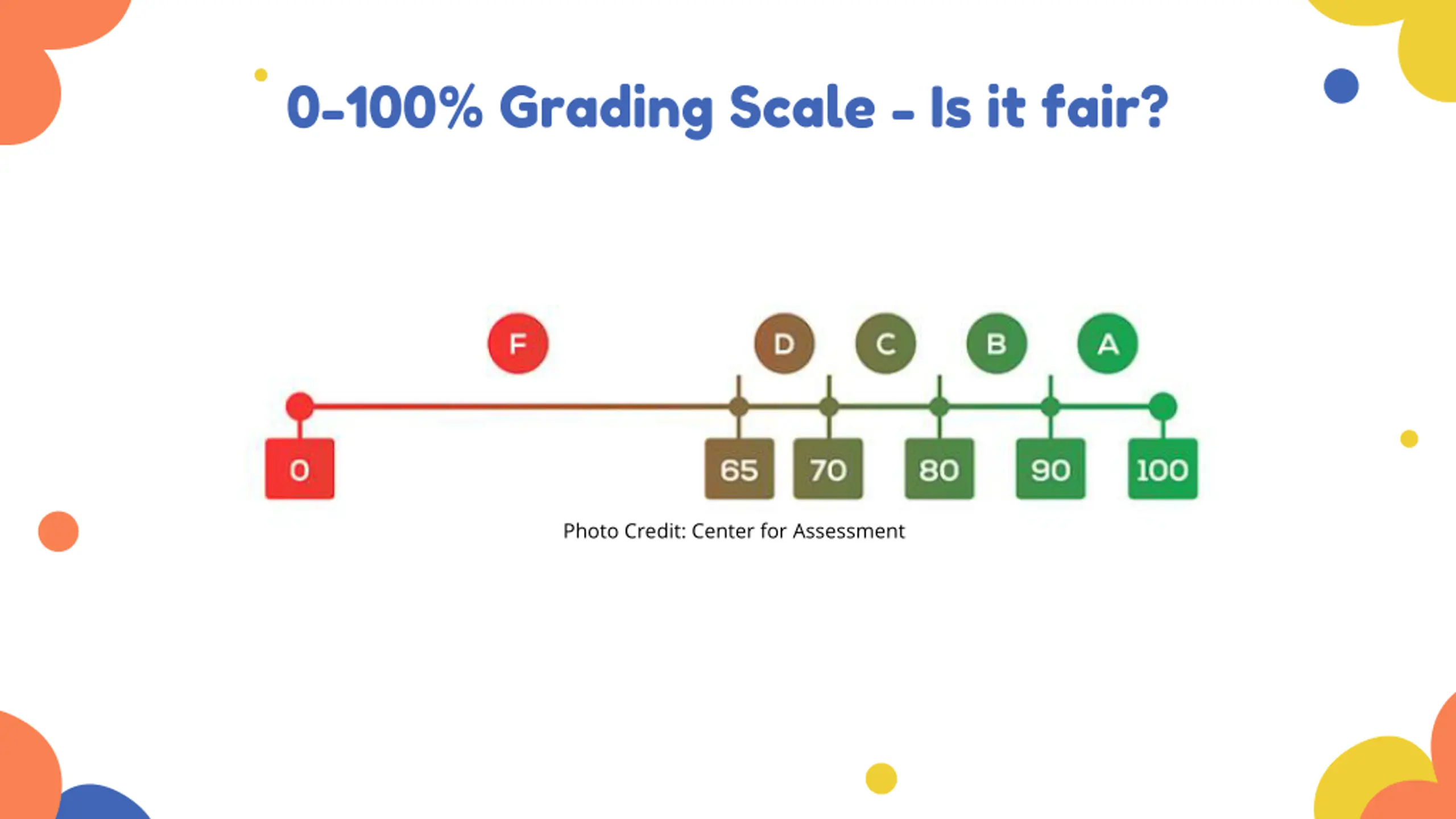 0-100% Grading Scale - Is it fair?

F D C B A

0 65 70 80 90 100

Photo Credit: Center for Assessment